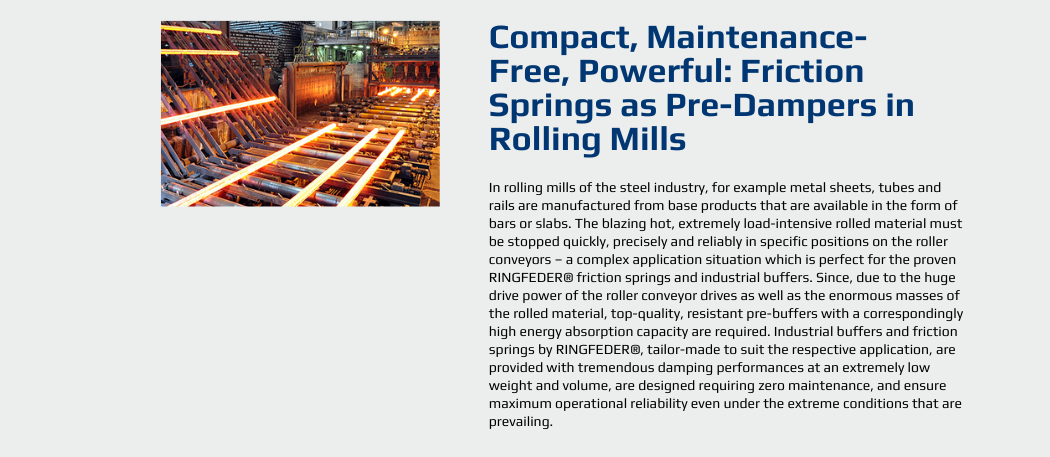 Compact, Maintenance-Free, Powerful: Friction Springs as Pre-Dampers in Rolling Mills

In rolling mills of the steel industry, for example metal sheets, tubes and rails are manufactured from base products that are available in the form of bars or slabs. The blazing hot, extremely load-intensive rolled material must be stopped quickly, precisely and reliably in specific positions on the roller conveyors – a complex application situation which is perfect for the proven RINGFEDER® friction springs and industrial buffers. Since, due to the huge drive power of the roller conveyor drives as well as the enormous masses of the rolled material, top-quality, resistant pre-buffers with a correspondingly high energy absorption capacity are required. Industrial buffers and friction springs by RINGFEDER®, tailor-made to suit the respective application, are provided with tremendous damping performances at an extremely low weight and volume, are designed requiring zero maintenance, and ensure maximum operational reliability even under the extreme conditions that are prevailing.